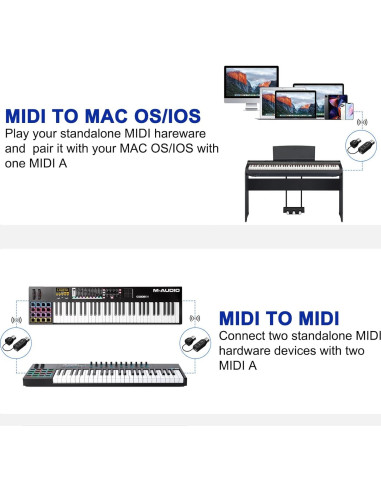 MIDI TO MAC OS/IOS
Play your standalone MIDI hareware and pair it with your MAC OS/IOS with one MIDI A

M-AUDIO

MIDI TO MIDI
Connect two standalone MIDI hardware devices with two MIDI A